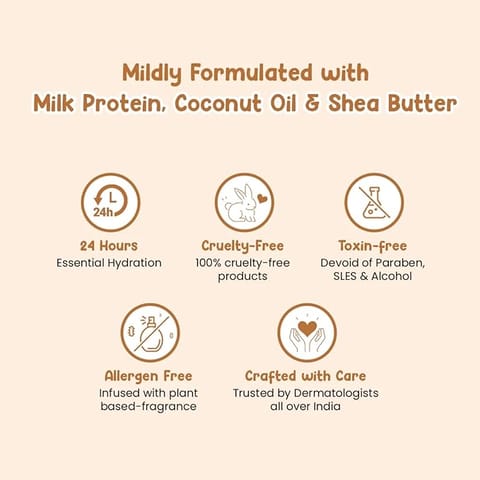 Mildly Formulated with
Milk Protein, Coconut Oil & Shea Butter

24h

24 Hours
Essential Hydration

Cruelty-Free
100% cruelty-free products

Toxin-free
Devoid of Paraben, SLES & Alcohol

Allergen Free
Infused with plant based-fragrance

Crafted with Care
Trusted by Dermatologists all over India